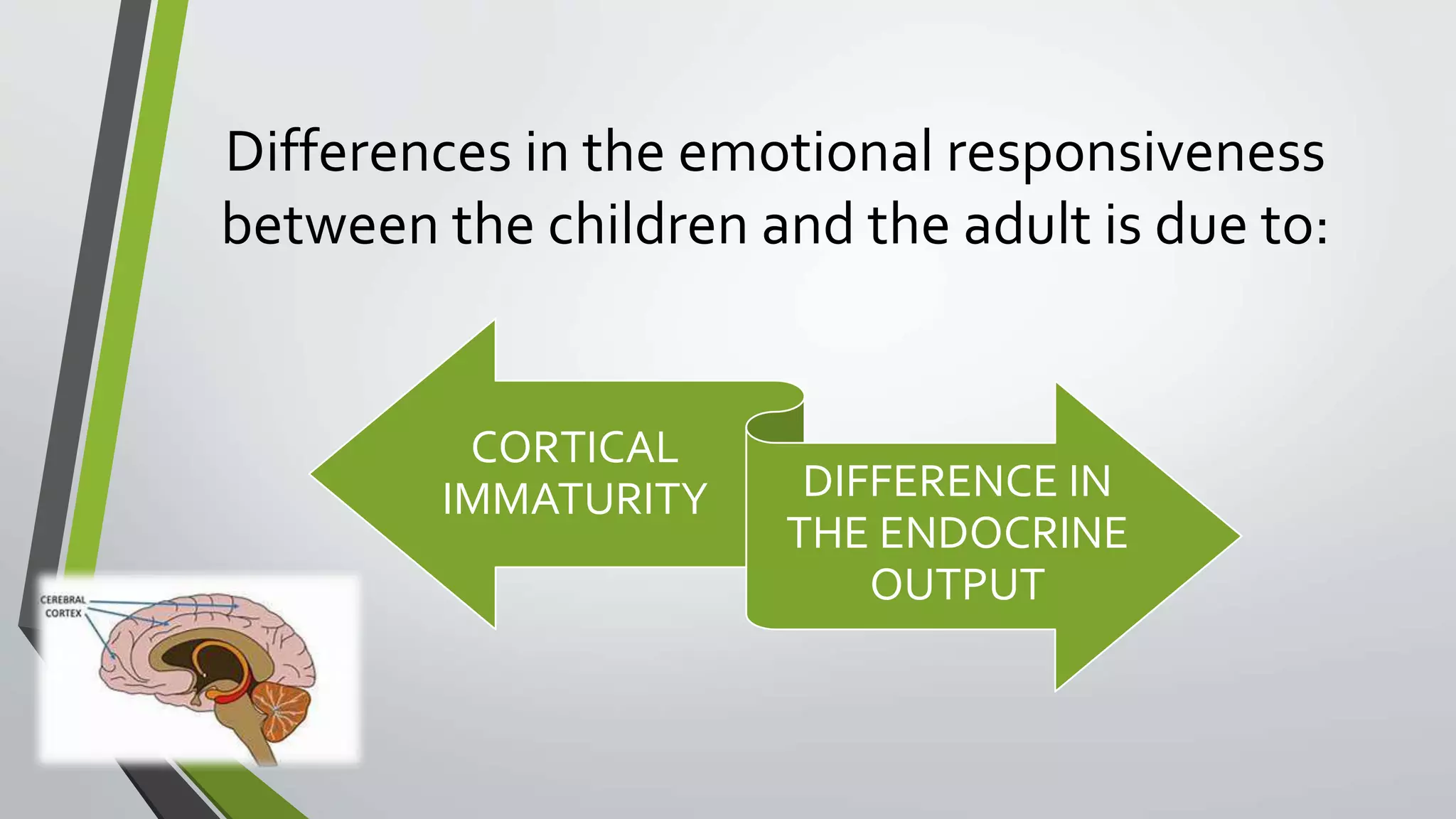 Differences in the emotional responsiveness between the children and the adult is due to:

CORTICAL IMMATURITY

DIFFERENCE IN THE ENDOCRINE OUTPUT

CEREBRAL CORTEX